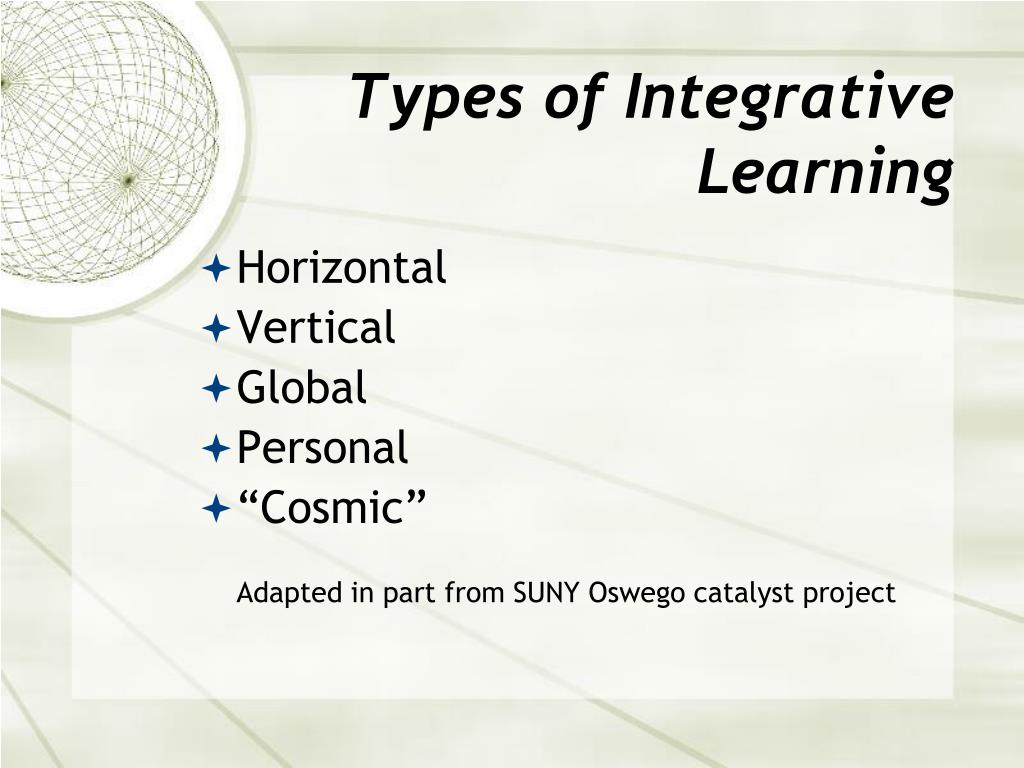 Types of Integrative Learning

Horizontal
Vertical
Global
Personal
“Cosmic”

Adapted in part from SUNY Oswego catalyst project